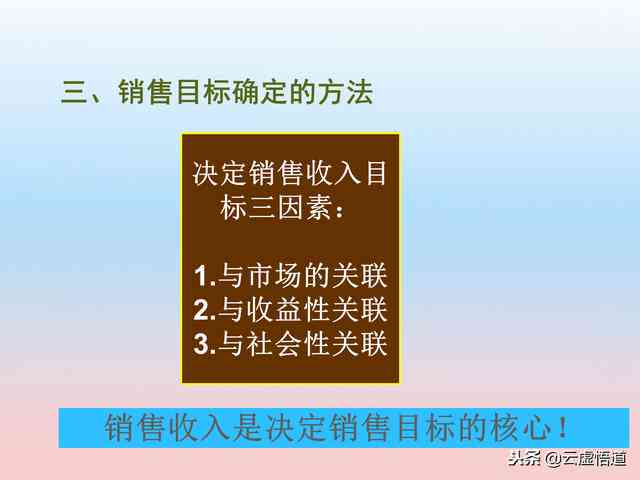 三、销售目标确定的方法

决定销售收入目标三因素：

1.与市场的关联
2.与收益性关联
3.与社会性关联

销售收入是决定销售目标的核心！

头条 @云虚悟道